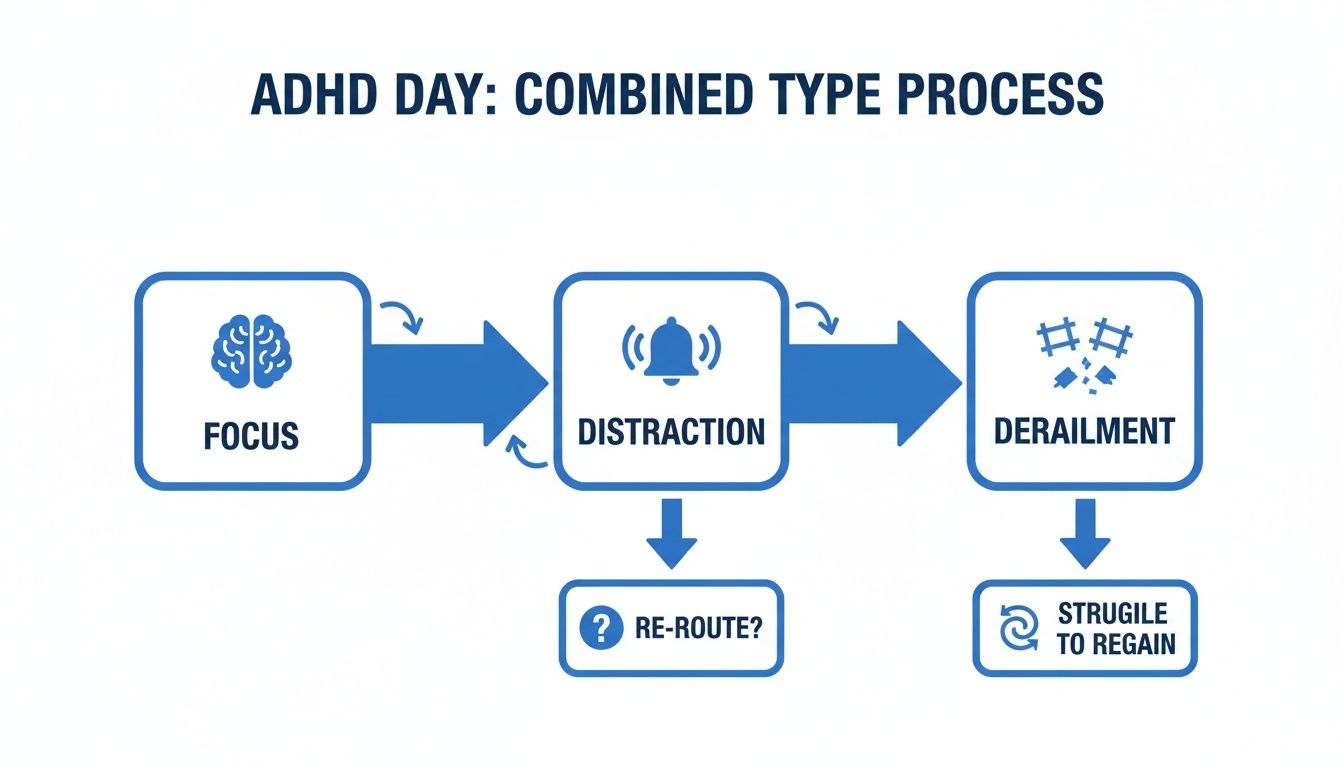 ADHD DAY: COMBINED TYPE PROCESS

FOCUS

DISTRACTION

DERAILMENT

? RE-ROUTE?

STRUGILE TO REGAIN